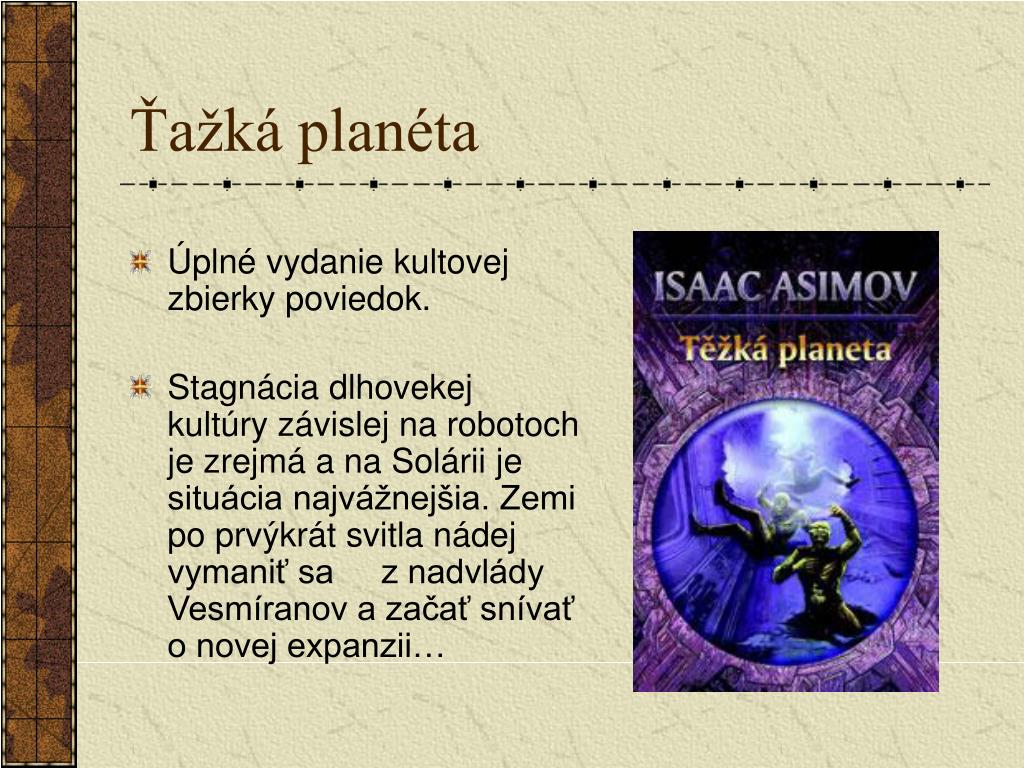 Ťažká planéta

Úplné vydanie kultovej zbierky poviedok.

Stagnácia dlhovekej kultúry závislej na robotoch je zrejmá a na Solárii je situácia najvážnejšia. Zemi po prvýkrát svitla nádej vymaniť sa z nadvlády Vesmíranov a začať snívať o novej expanzii…

ISAAC ASIMOV
Těžká planeta